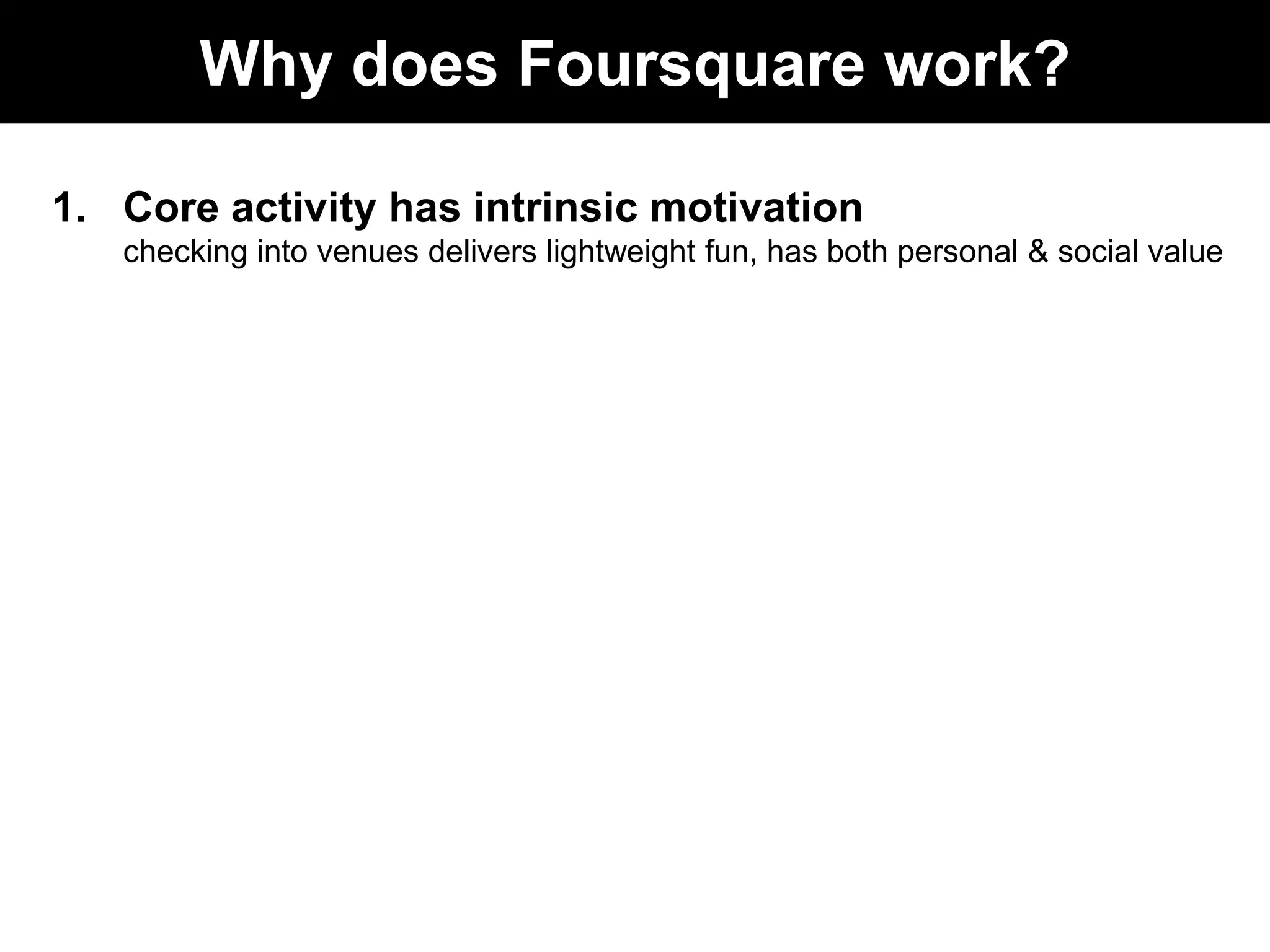 Why does Foursquare work?

1. Core activity has intrinsic motivation
checking into venues delivers lightweight fun, has both personal & social value